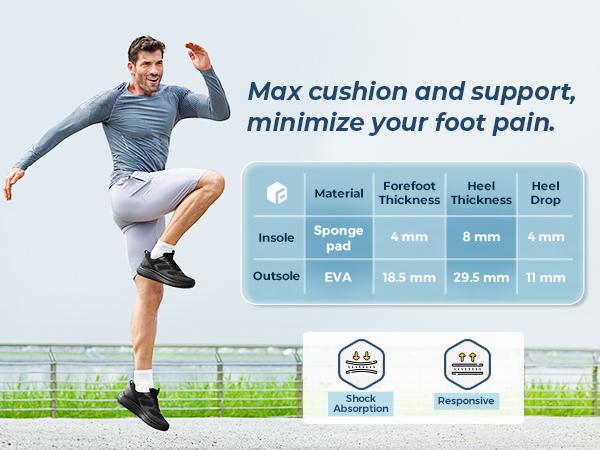 Max cushion and support, minimize your foot pain.

| | Material | Forefoot Thickness | Heel Thickness | Heel Drop |
|---|---|---|---|---|
| Insole | Sponge pad | 4 mm | 8 mm | 4 mm |
| Outsole | EVA | 18.5 mm | 29.5 mm | 11 mm |

Shock Absorption

Responsive